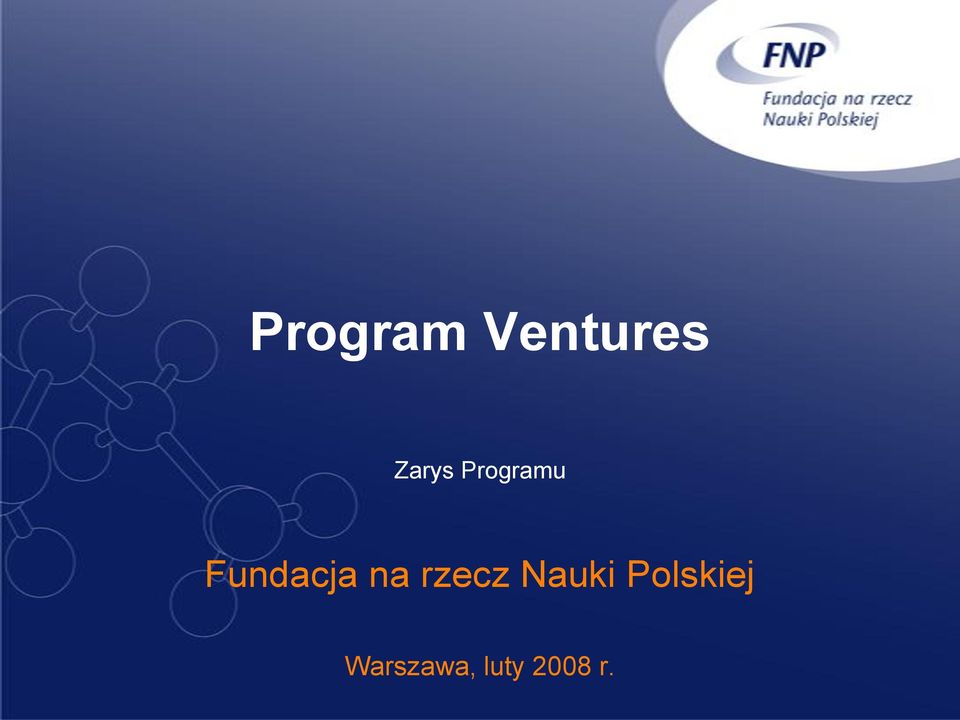 FNP
Fundacja na rzecz Nauki Polskiej

Program Ventures

Zarys Programu

Fundacja na rzecz Nauki Polskiej

Warszawa, luty 2008 r.